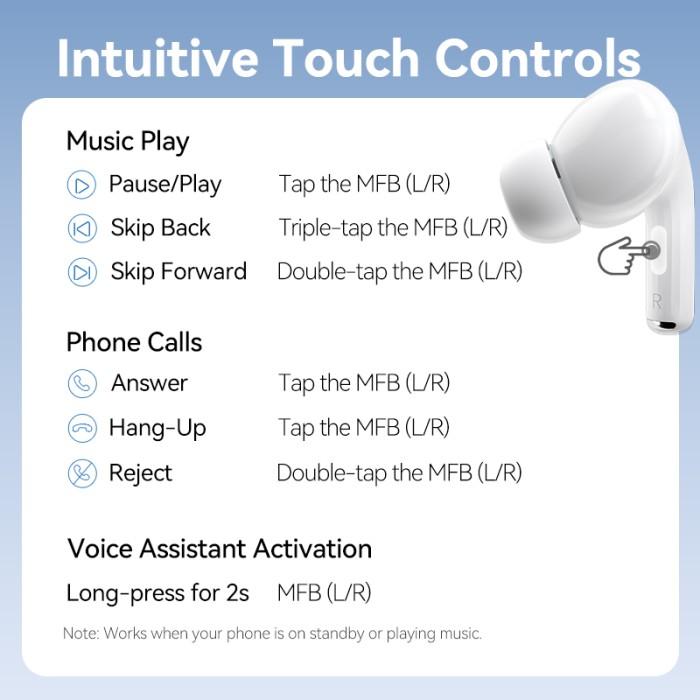 Intuitive Touch Controls

Music Play

Pause/Play Tap the MFB (L/R)

Skip Back Triple-tap the MFB (L/R)

Skip Forward Double-tap the MFB (L/R)

R

Phone Calls

Answer Tap the MFB (L/R)

Hang-Up Tap the MFB (L/R)

Reject Double-tap the MFB (L/R)

Voice Assistant Activation

Long-press for 2s MFB (L/R)

Note: Works when your phone is on standby or playing music.